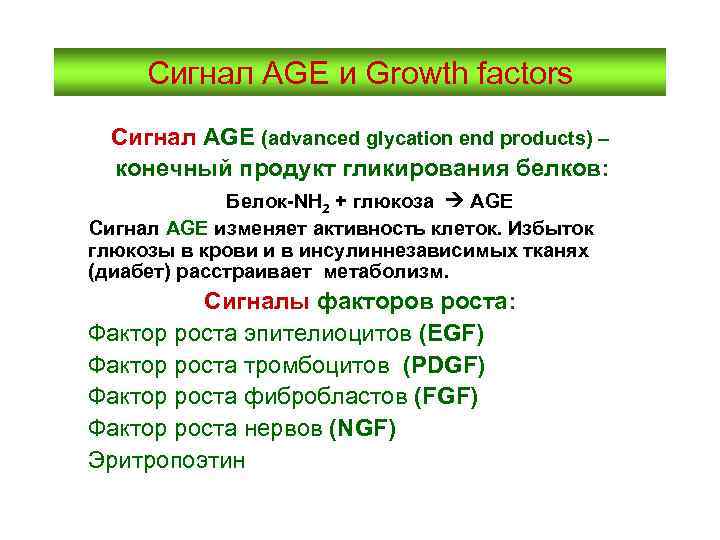 Сигнал AGE и Growth factors

Сигнал AGE (advanced glycation end products) – конечный продукт гликирования белков:

Белок-$NH_2$ + глюкоза → AGE

Сигнал AGE изменяет активность клеток. Избыток глюкозы в крови и в инсулиннезависимых тканях (диабет) расстраивает метаболизм.

Сигналы факторов роста:

Фактор роста эпителиоцитов (EGF)
Фактор роста тромбоцитов (PDGF)
Фактор роста фибробластов (FGF)
Фактор роста нервов (NGF)
Эритропоэтин